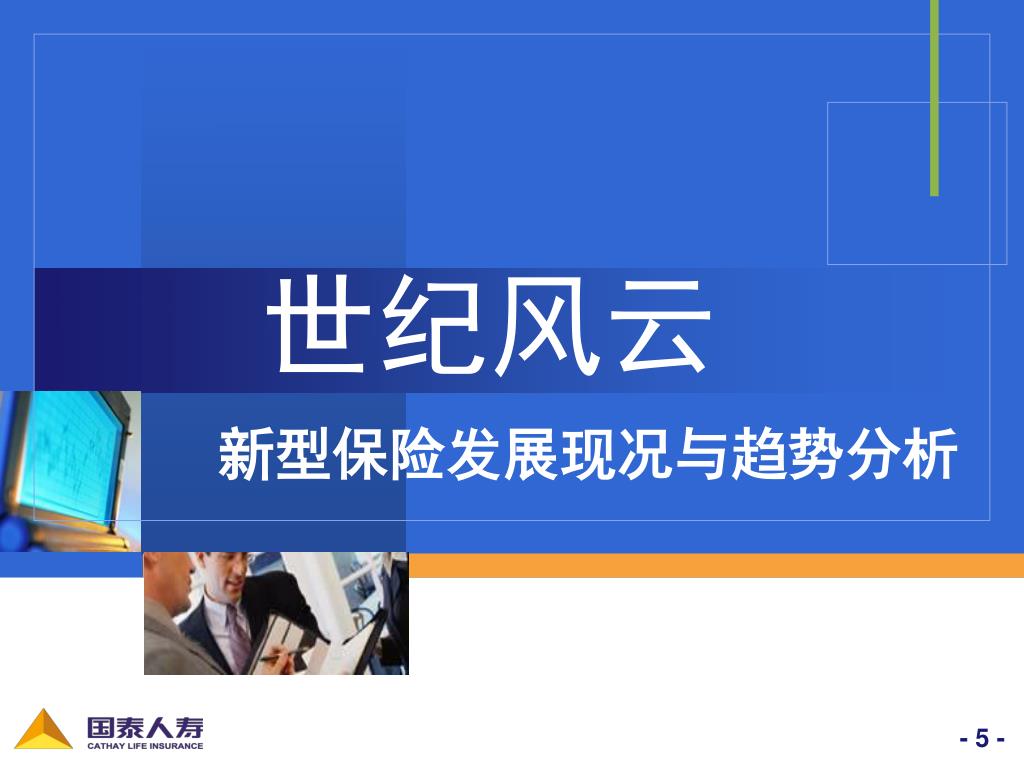 世纪风云

新型保险发展现况与趋势分析

国泰人寿
CATHAY LIFE INSURANCE

- 5 -